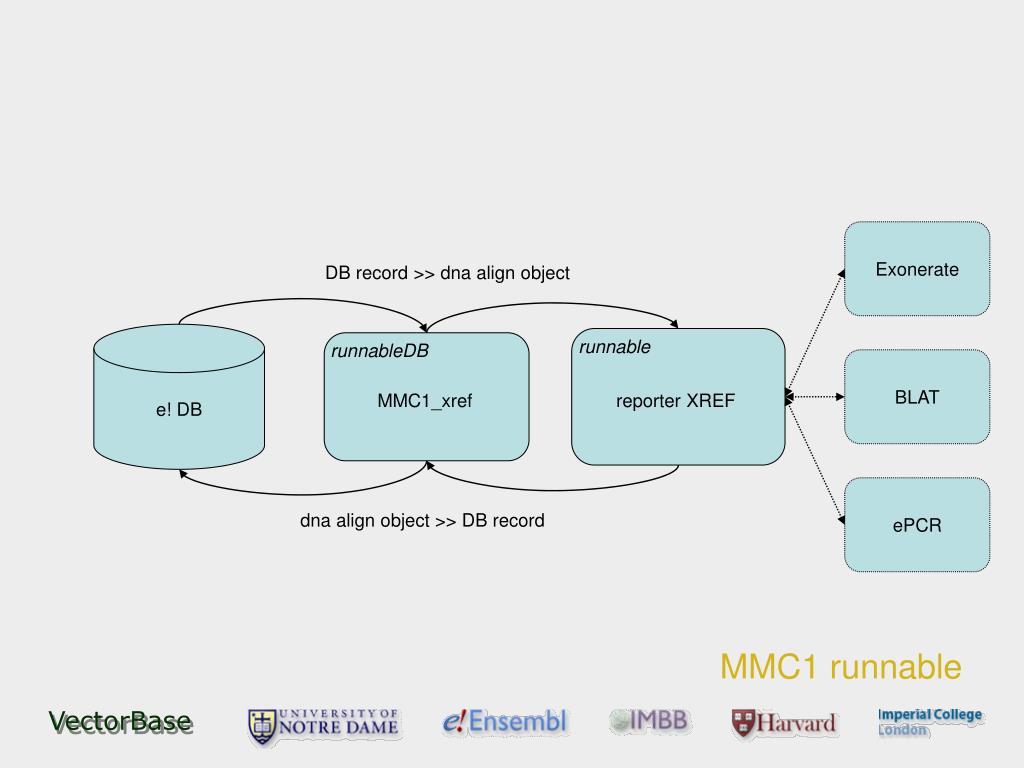 DB record >> dna align object

e! DB

runnableDB

MMC1_xref

runnable

reporter XREF

Exonerate

BLAT

ePCR

dna align object >> DB record

MMC1 runnable

VectorBase

UNIVERSITY OF NOTRE DAME

e!Ensembl

IMBB

Harvard

Imperial College London